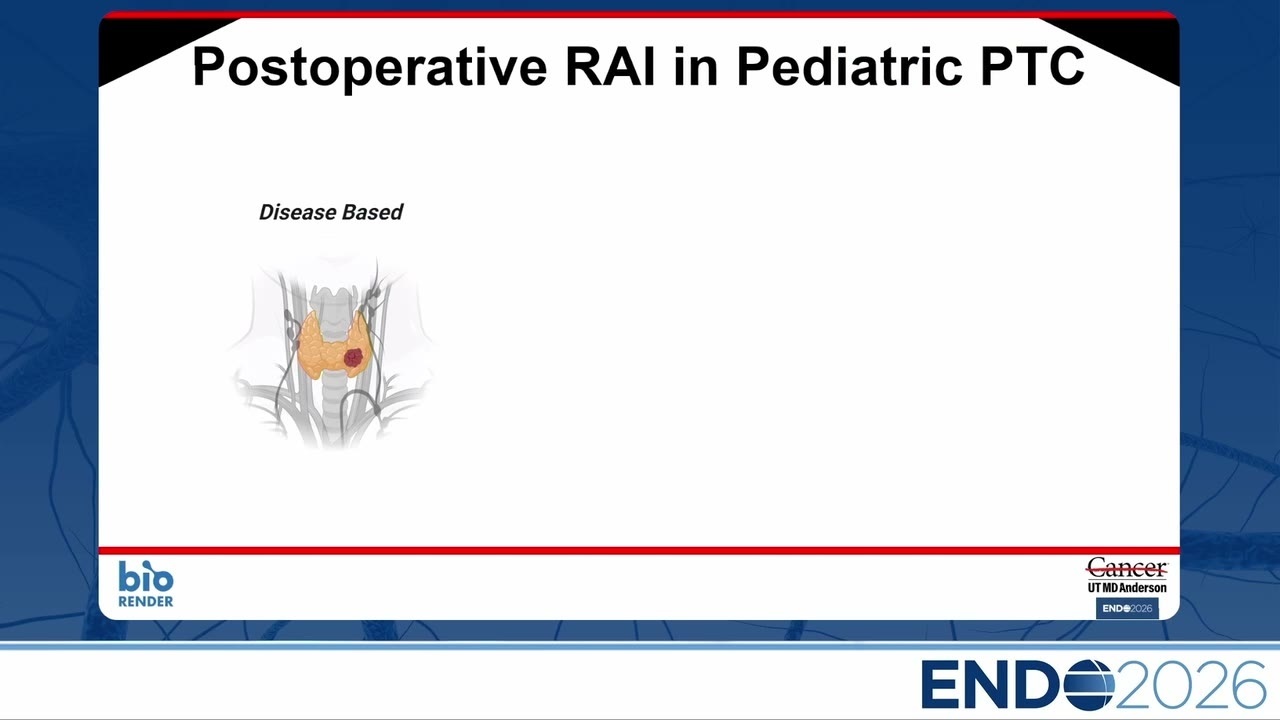 Postoperative RAI in Pediatric PTC

Disease Based

bio RENDER

Cancer
UT MD Anderson
ENDO2026

ENDO2026